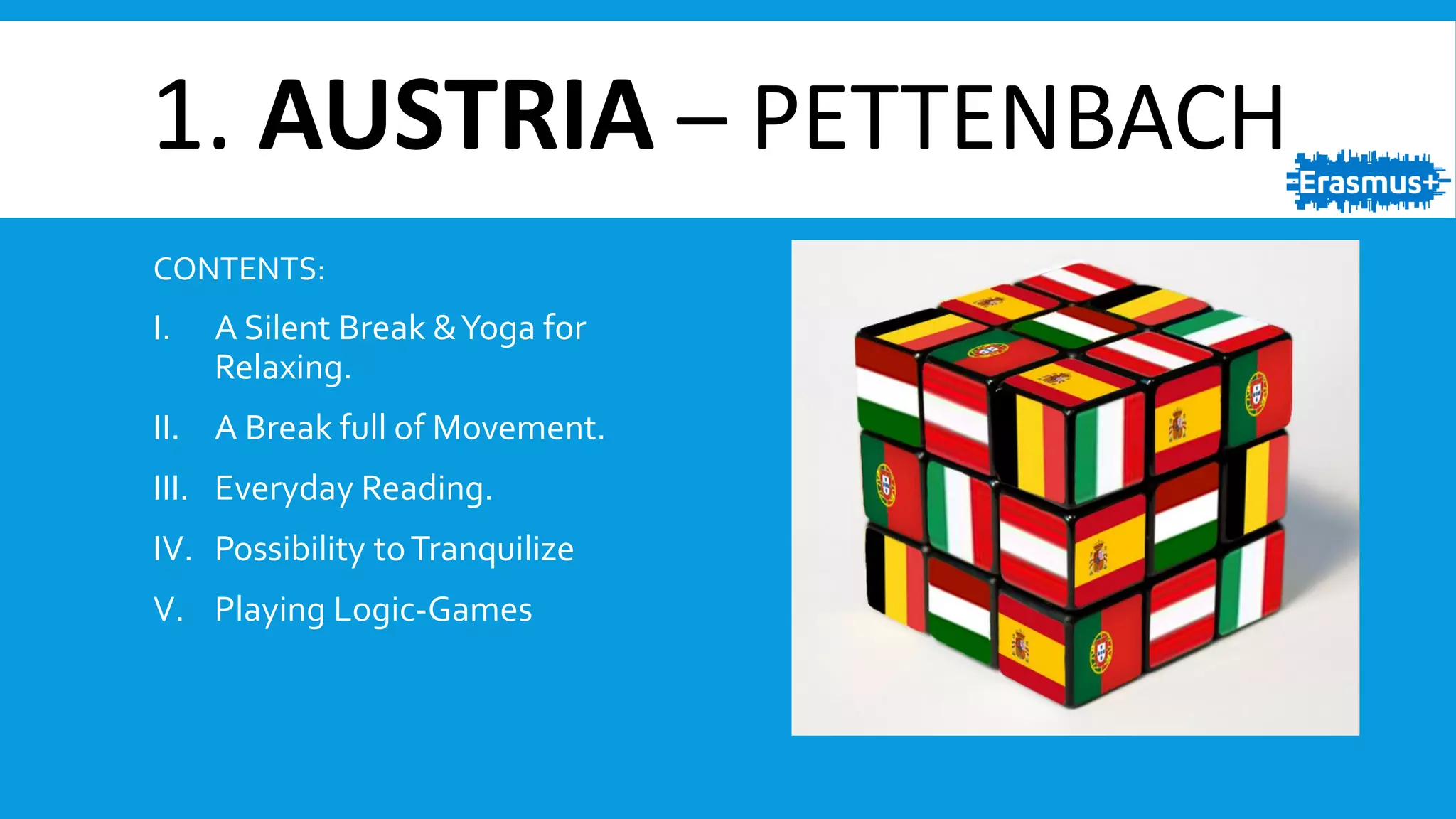 1. AUSTRIA – PETTENBACH

Erasmus+

CONTENTS:

I. A Silent Break & Yoga for Relaxing.

II. A Break full of Movement.

III. Everyday Reading.

IV. Possibility to Tranquilize

V. Playing Logic-Games